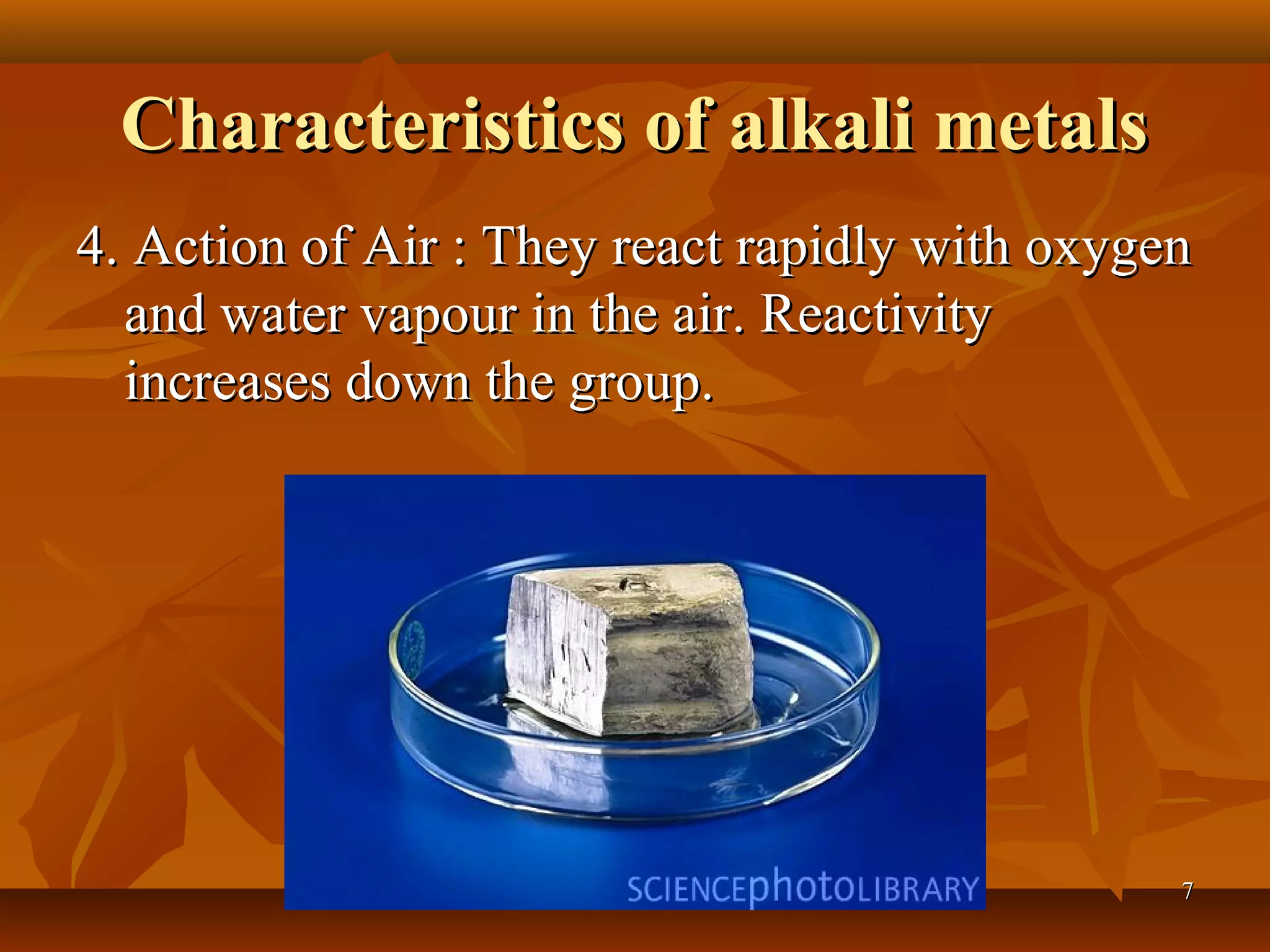 Characteristics of alkali metals

4. Action of Air : They react rapidly with oxygen and water vapour in the air. Reactivity increases down the group.

SCIENCEphotoLIBRARY

7